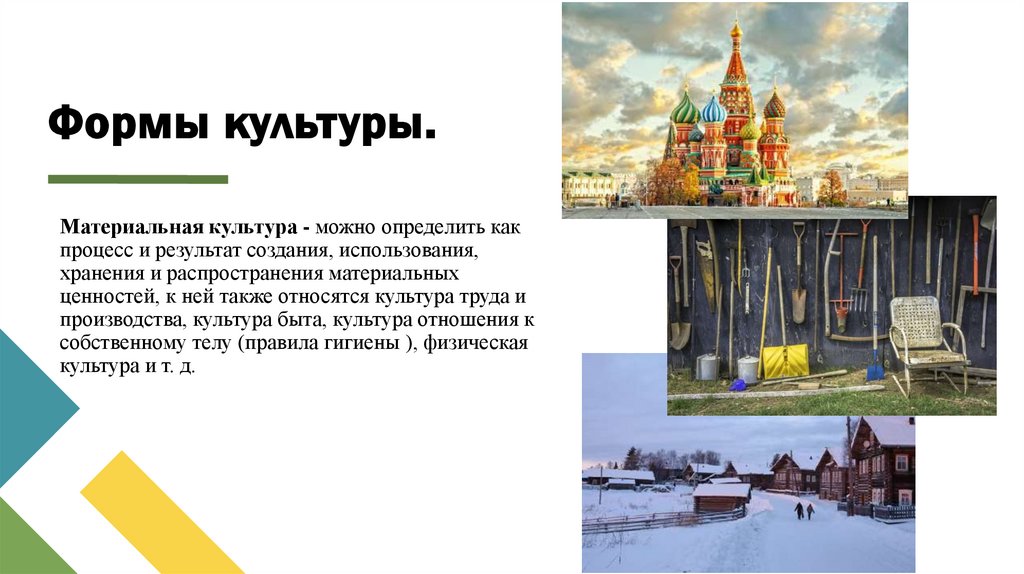 Формы культуры.

Материальная культура - можно определить как процесс и результат создания, использования, хранения и распространения материальных ценностей, к ней также относятся культура труда и производства, культура быта, культура отношения к собственному телу (правила гигиены ), физическая культура и т. д.